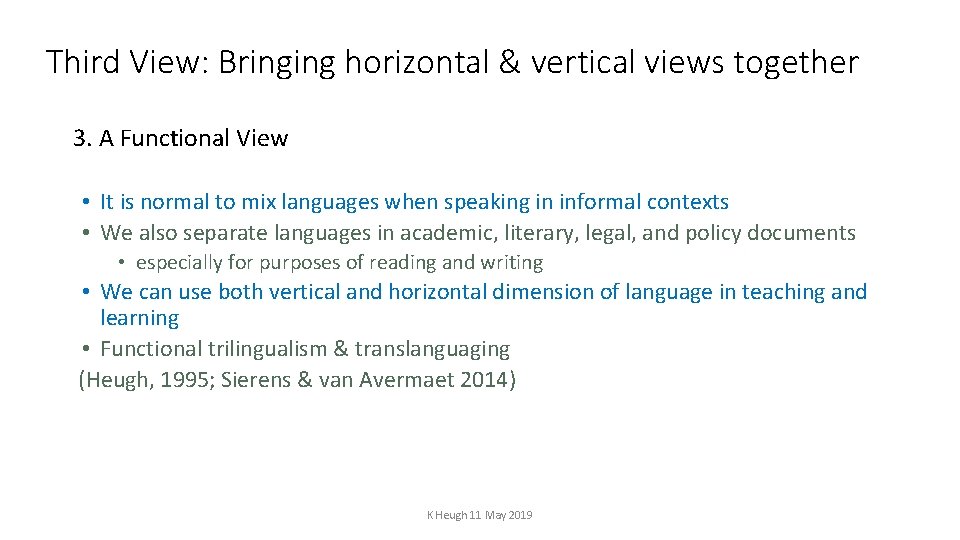 Third View: Bringing horizontal & vertical views together

3. A Functional View

• It is normal to mix languages when speaking in informal contexts
• We also separate languages in academic, literary, legal, and policy documents
  • especially for purposes of reading and writing
• We can use both vertical and horizontal dimension of language in teaching and learning
• Functional trilingualism & translanguaging
(Heugh, 1995; Sierens & van Avermaet 2014)

K Heugh 11 May 2019